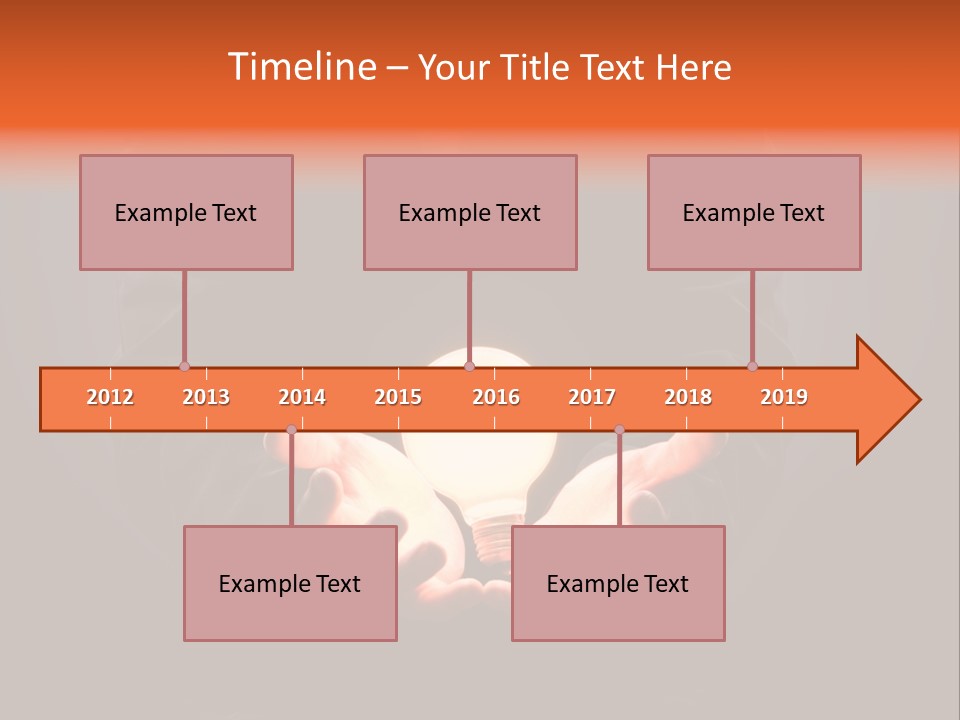 Timeline – Your Title Text Here

Example Text

Example Text

Example Text

2012 2013 2014 2015 2016 2017 2018 2019

Example Text

Example Text